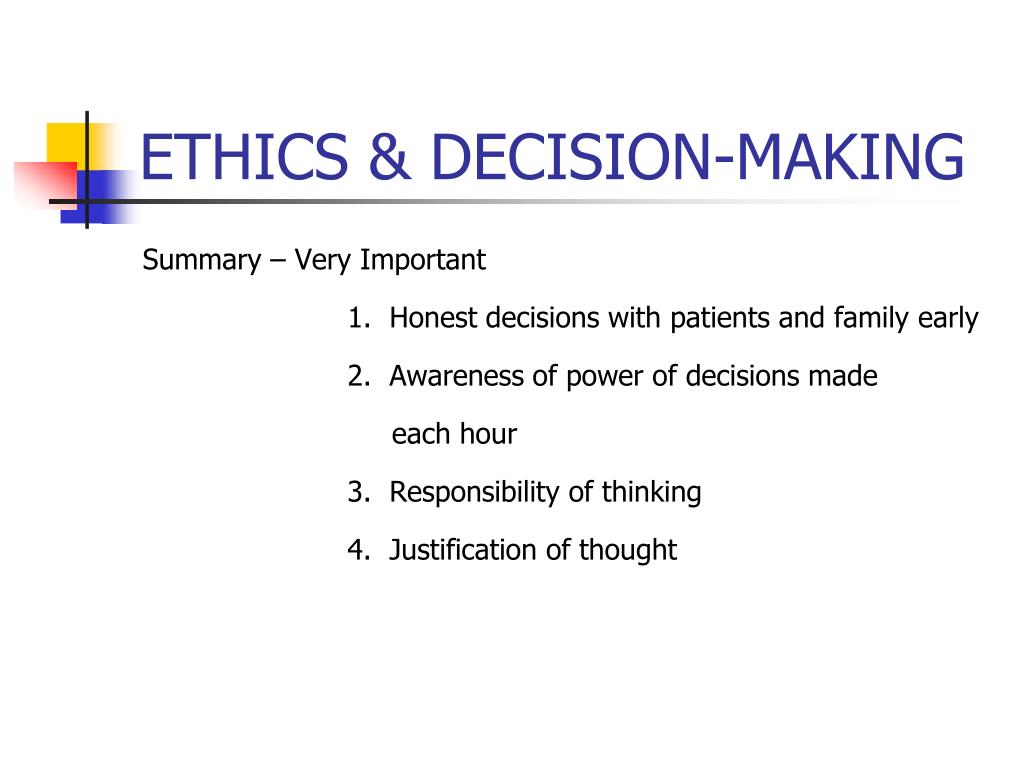 ETHICS & DECISION-MAKING

Summary – Very Important

1. Honest decisions with patients and family early

2. Awareness of power of decisions made each hour

3. Responsibility of thinking

4. Justification of thought